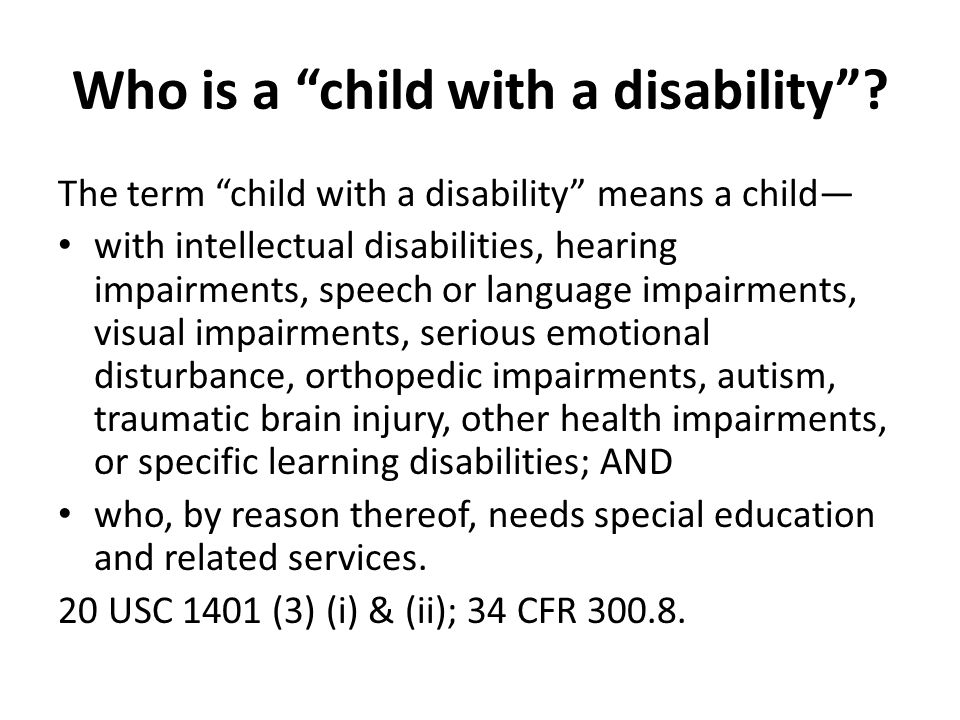 Who is a “child with a disability”?

The term “child with a disability” means a child—

• with intellectual disabilities, hearing impairments, speech or language impairments, visual impairments, serious emotional disturbance, orthopedic impairments, autism, traumatic brain injury, other health impairments, or specific learning disabilities; AND

• who, by reason thereof, needs special education and related services.

20 USC 1401 (3) (i) & (ii); 34 CFR 300.8.